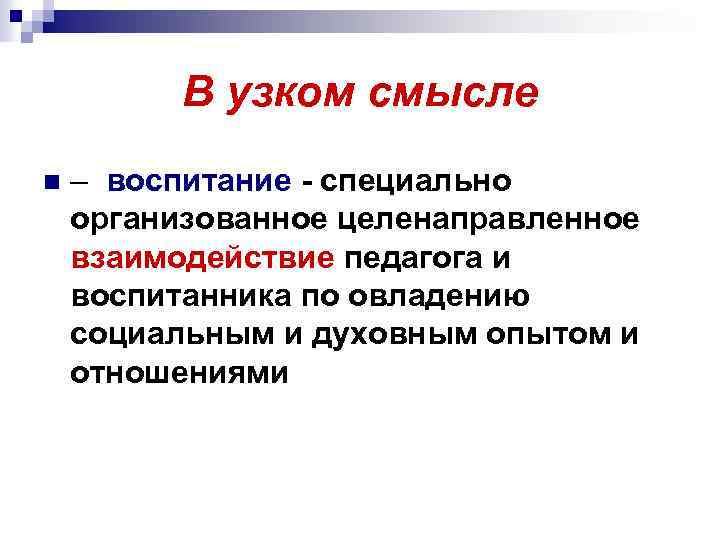 В узком смысле

– воспитание - специально организованное целенаправленное взаимодействие педагога и воспитанника по овладению социальным и духовным опытом и отношениями